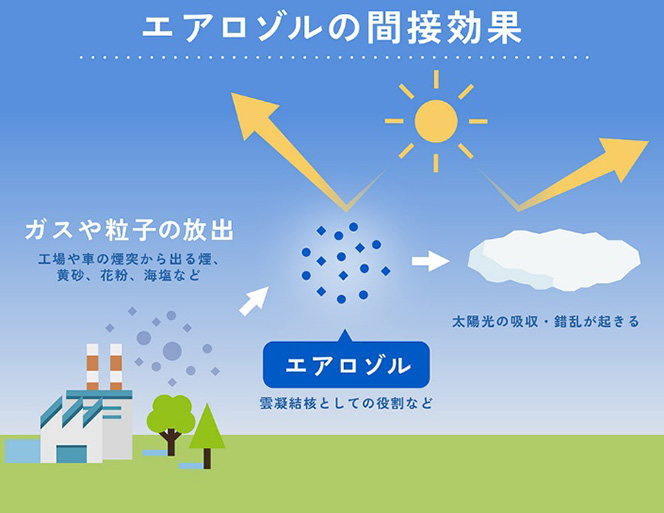 エアロゾルの間接効果

ガスや粒子の放出

工場や車の煙突から出る煙、黄砂、花粉、海塩など

エアロゾル

雲凝結核としての役割など

太陽光の吸収・錯乱が起きる